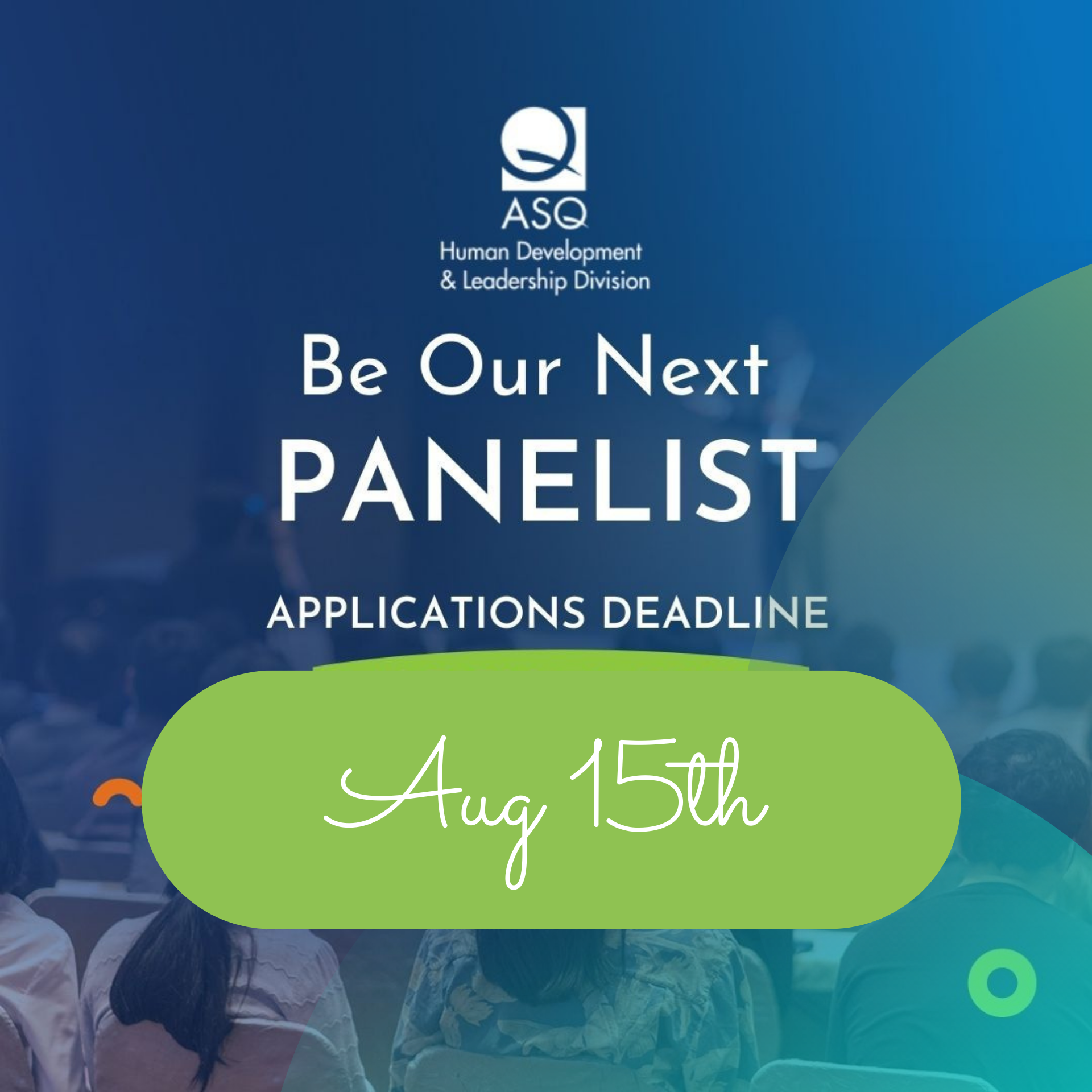 ASQ
Human Development
& Leadership Division

Be Our Next
PANELIST

APPLICATIONS DEADLINE

Aug 15th